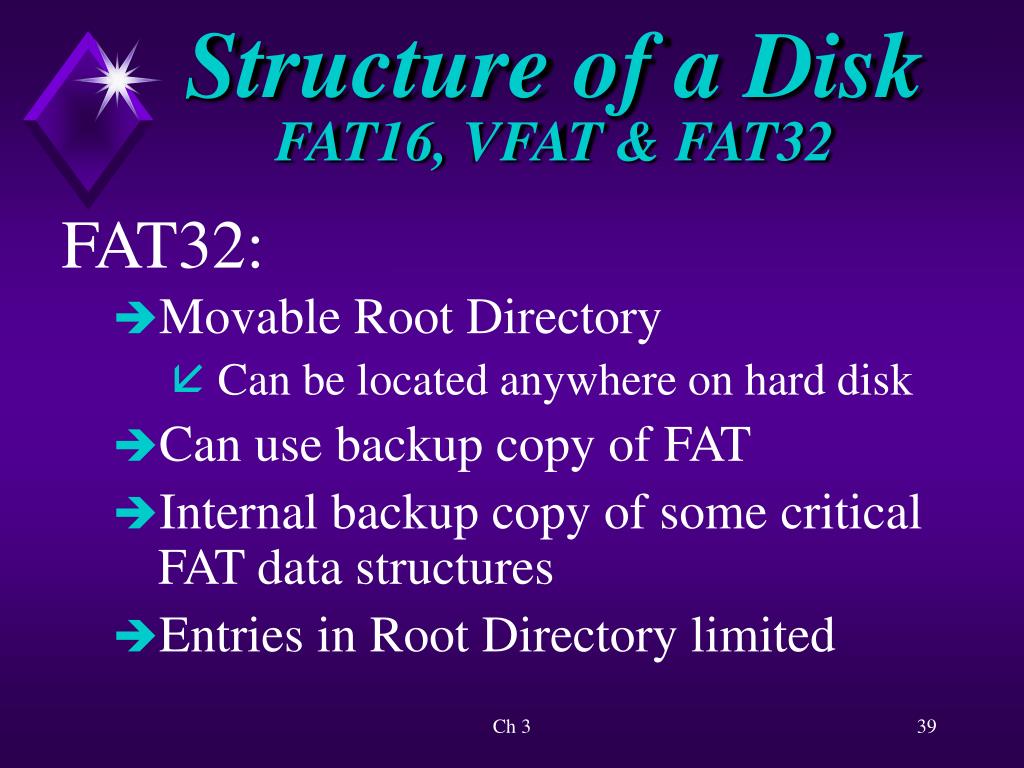 Structure of a Disk
FAT16, VFAT & FAT32

FAT32:

➔ Movable Root Directory

↙ Can be located anywhere on hard disk

➔ Can use backup copy of FAT

➔ Internal backup copy of some critical FAT data structures

➔ Entries in Root Directory limited

Ch 3

39